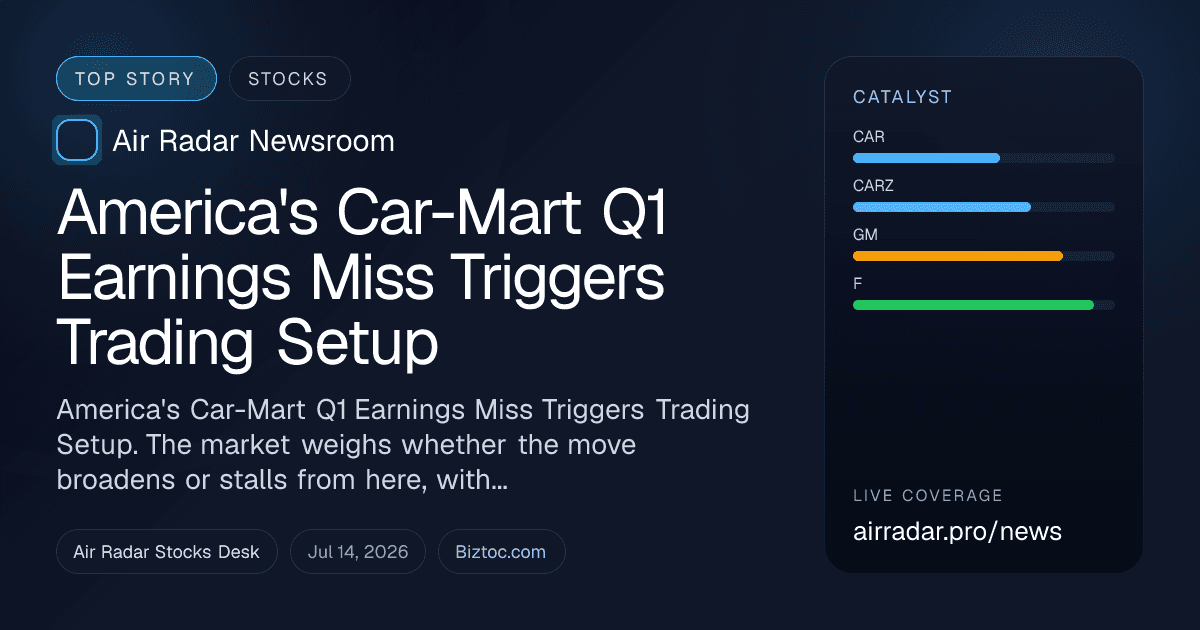 TOP STORY
STOCKS

Air Radar Newsroom

America's Car-Mart Q1 Earnings Miss Triggers Trading Setup

America's Car-Mart Q1 Earnings Miss Triggers Trading Setup. The market weighs whether the move broadens or stalls from here, with...

Air Radar Stocks Desk
Jul 14, 2026
Biztoc.com

CATALYST
CAR
CARZ
GM
F

LIVE COVERAGE
airradar.pro/news